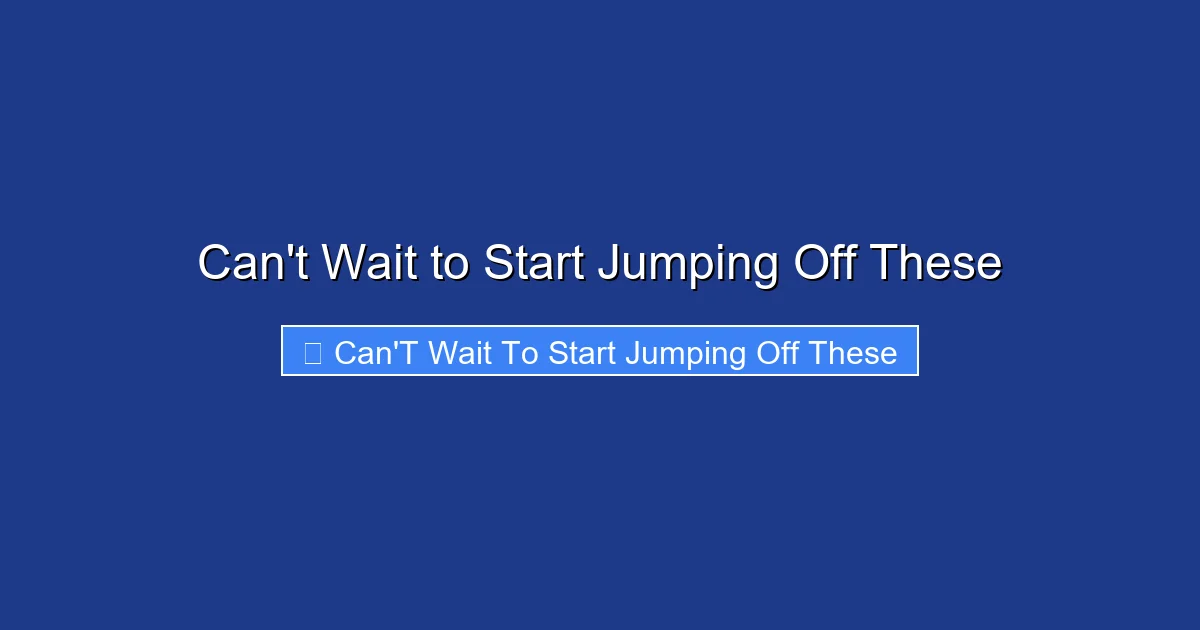 Can't Wait to Start Jumping Off These

Can'T Wait To Start Jumping Off These